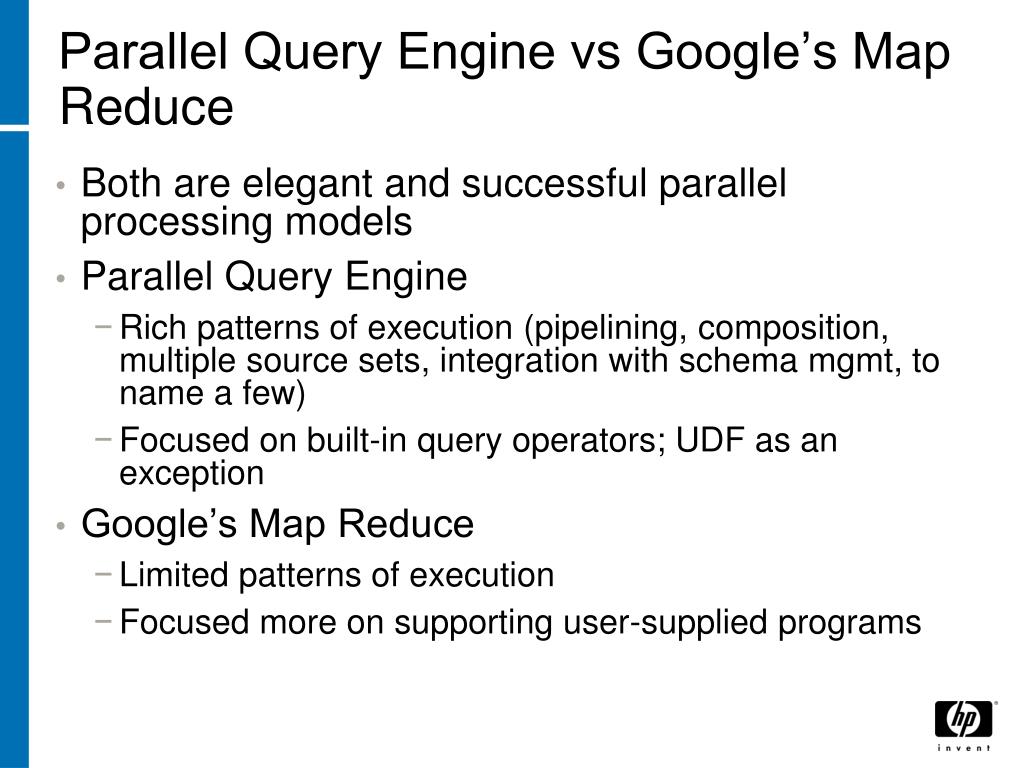 Parallel Query Engine vs Google's Map Reduce

• Both are elegant and successful parallel processing models
• Parallel Query Engine
− Rich patterns of execution (pipelining, composition, multiple source sets, integration with schema mgmt, to name a few)
− Focused on built-in query operators; UDF as an exception
• Google's Map Reduce
− Limited patterns of execution
− Focused more on supporting user-supplied programs

hp
invent